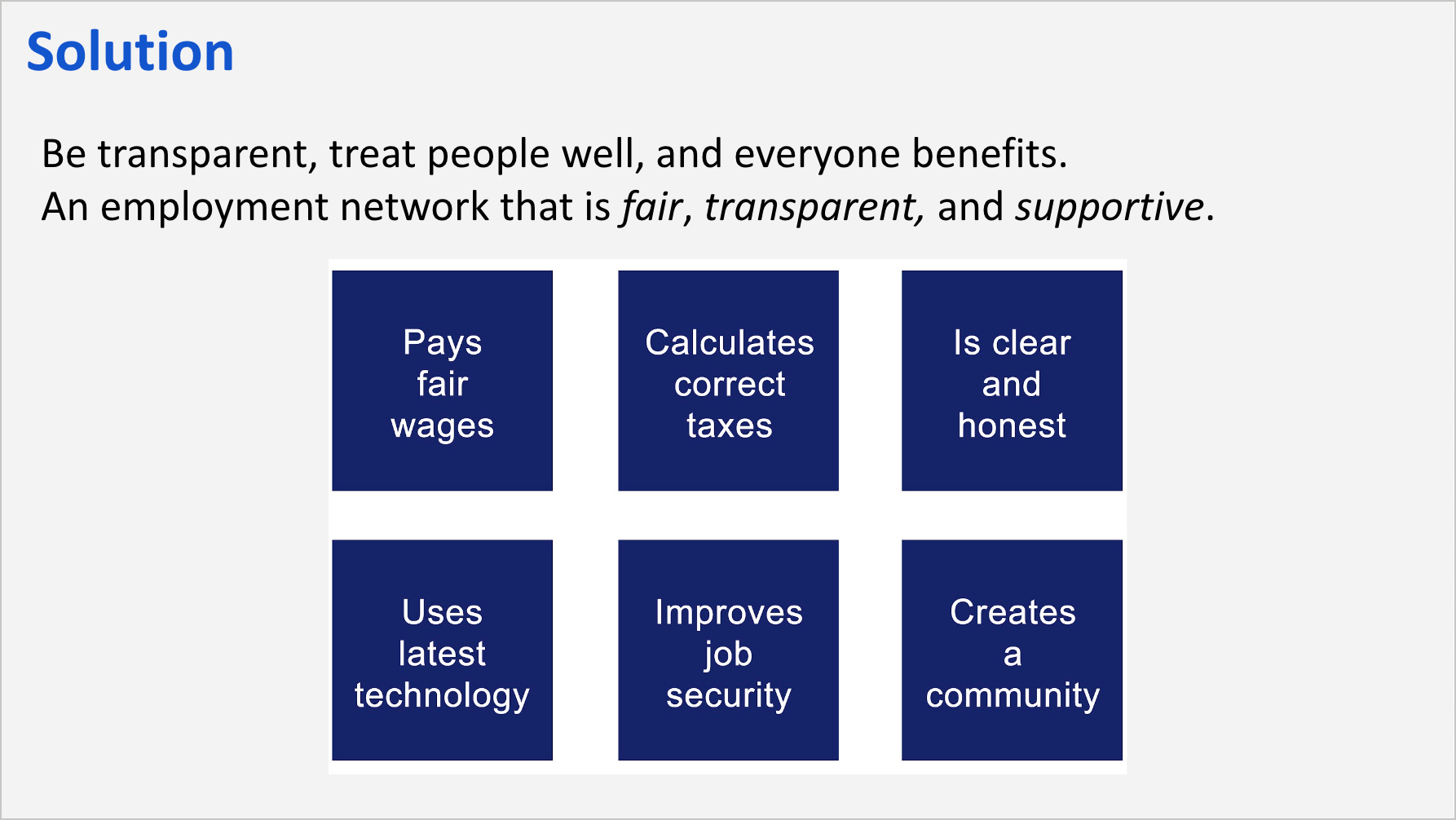 Solution

Be transparent, treat people well, and everyone benefits.
An employment network that is fair, transparent, and supportive.

Pays fair wages

Calculates correct taxes

Is clear and honest

Uses latest technology

Improves job security

Creates a community